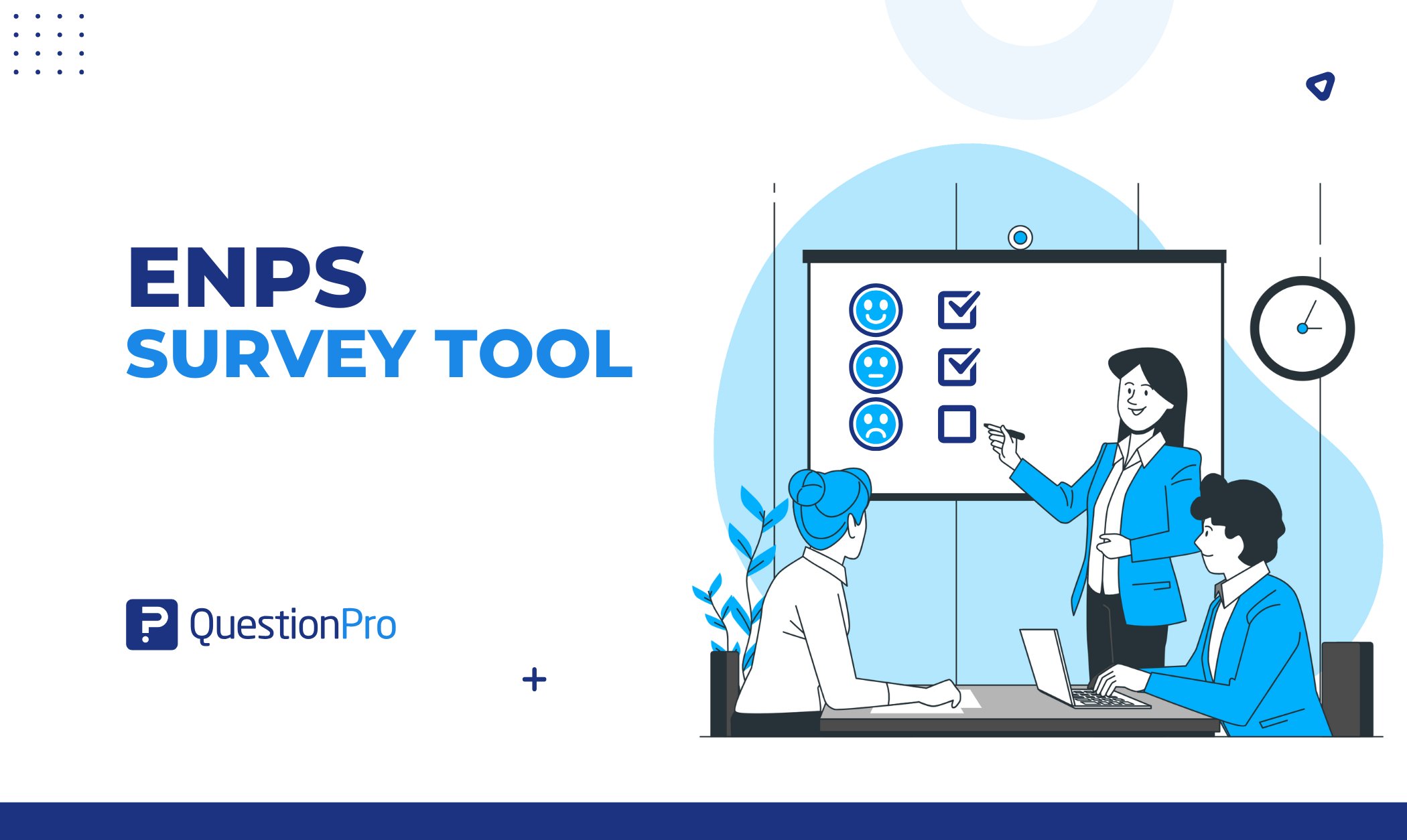 ENPS
SURVEY TOOL

QuestionPro